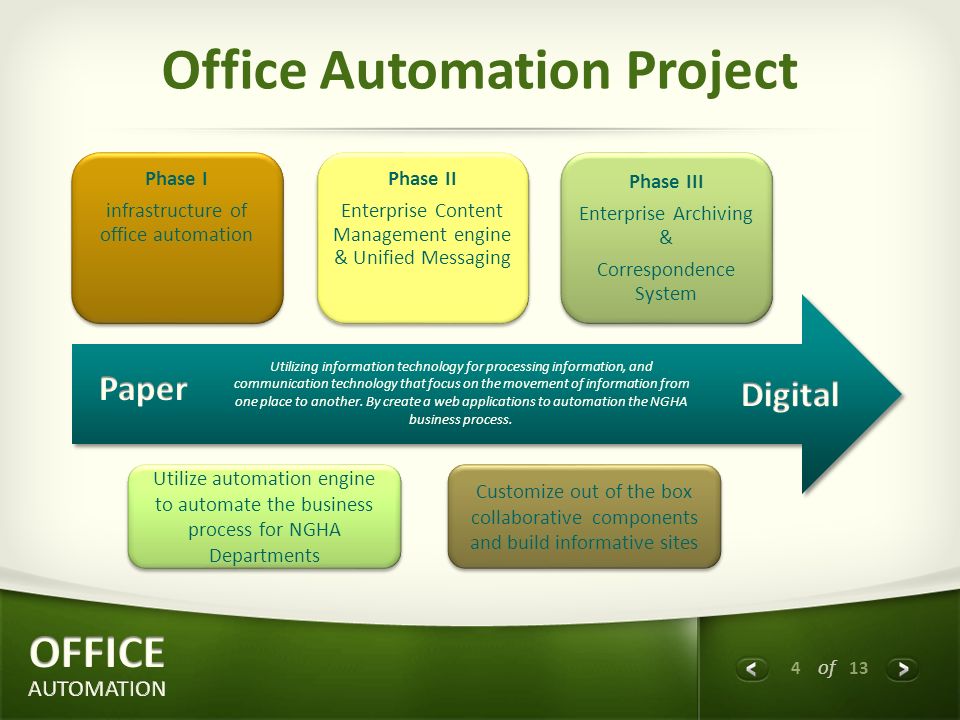 Office Automation Project

Phase I
infrastructure of office automation

Phase II
Enterprise Content Management engine & Unified Messaging

Phase III
Enterprise Archiving
&
Correspondence System

Paper

Utilizing information technology for processing information, and communication technology that focus on the movement of information from one place to another. By create a web applications to automation the NGHA business process.

Digital

Utilize automation engine to automate the business process for NGHA Departments

Customize out of the box collaborative components and build informative sites

OFFICE
AUTOMATION

4 of 13